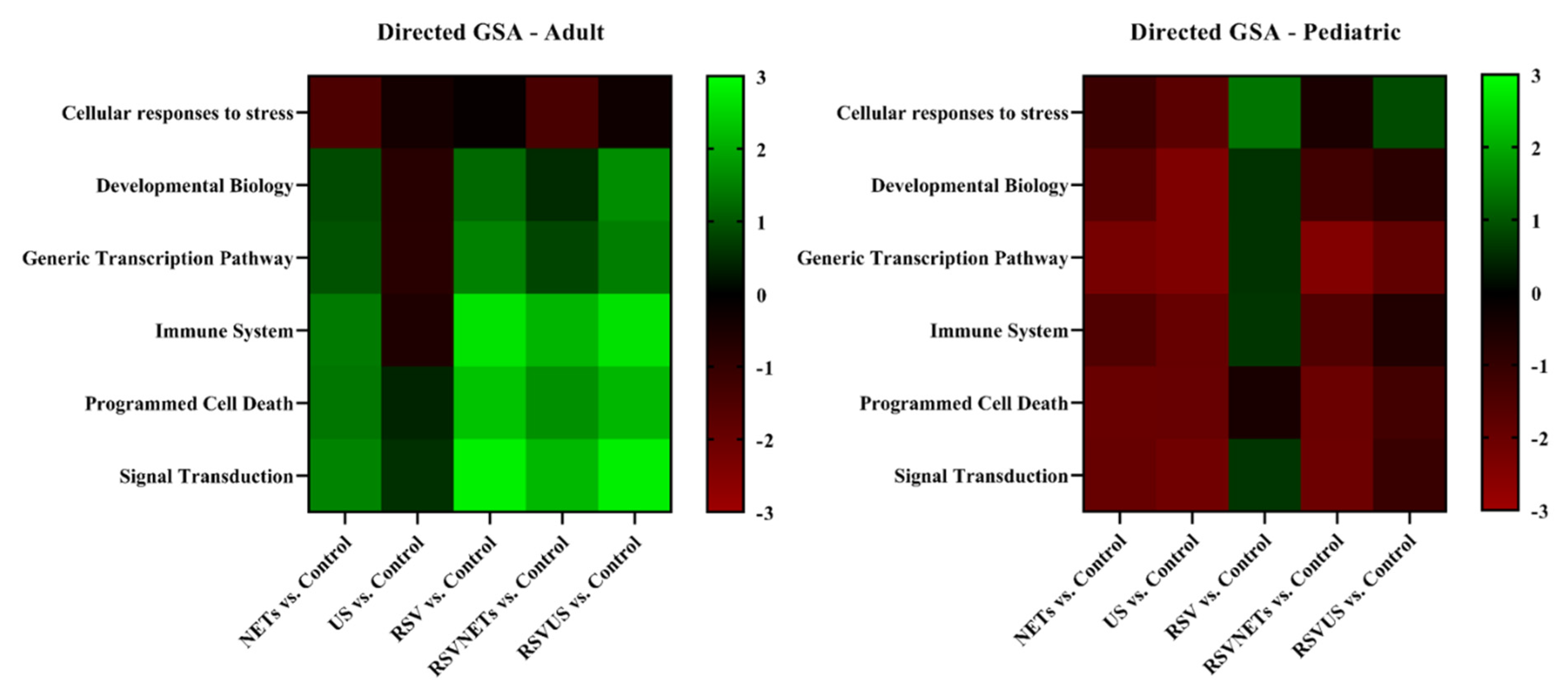 Directed GSA - Adult

Cellular responses to stress
Developmental Biology
Generic Transcription Pathway
Immune System
Programmed Cell Death
Signal Transduction

NETs vs. Control
US vs. Control
RSV vs. Control
RSVNETs vs. Control
RSVUS vs. Control

3
2
1
0
-1
-2
-3

Directed GSA - Pediatric

Cellular responses to stress
Developmental Biology
Generic Transcription Pathway
Immune System
Programmed Cell Death
Signal Transduction

NETs vs. Control
US vs. Control
RSV vs. Control
RSVNETs vs. Control
RSVUS vs. Control

3
2
1
0
-1
-2
-3